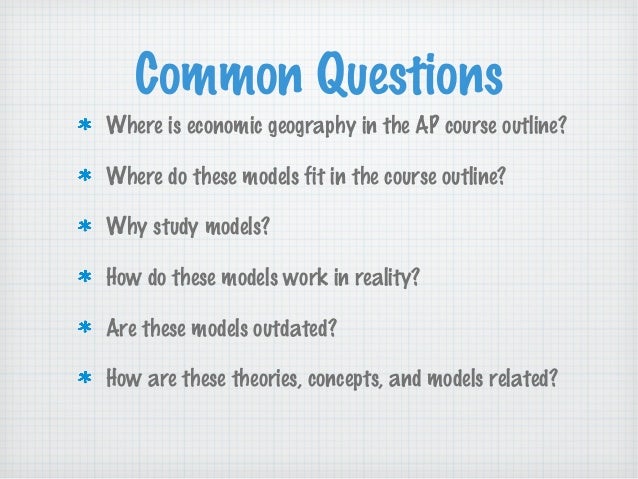 Common Questions

* Where is economic geography in the AP course outline?

* Where do these models fit in the course outline?

* Why study models?

* How do these models work in reality?

* Are these models outdated?

* How are these theories, concepts, and models related?